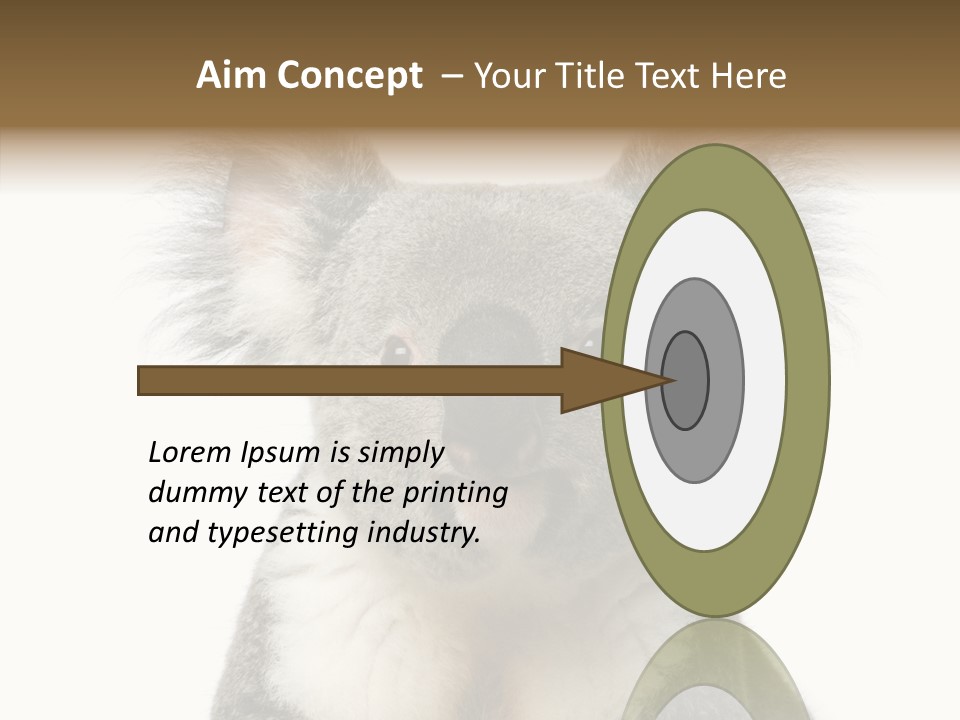 Aim Concept – Your Title Text Here

Lorem Ipsum is simply dummy text of the printing and typesetting industry.